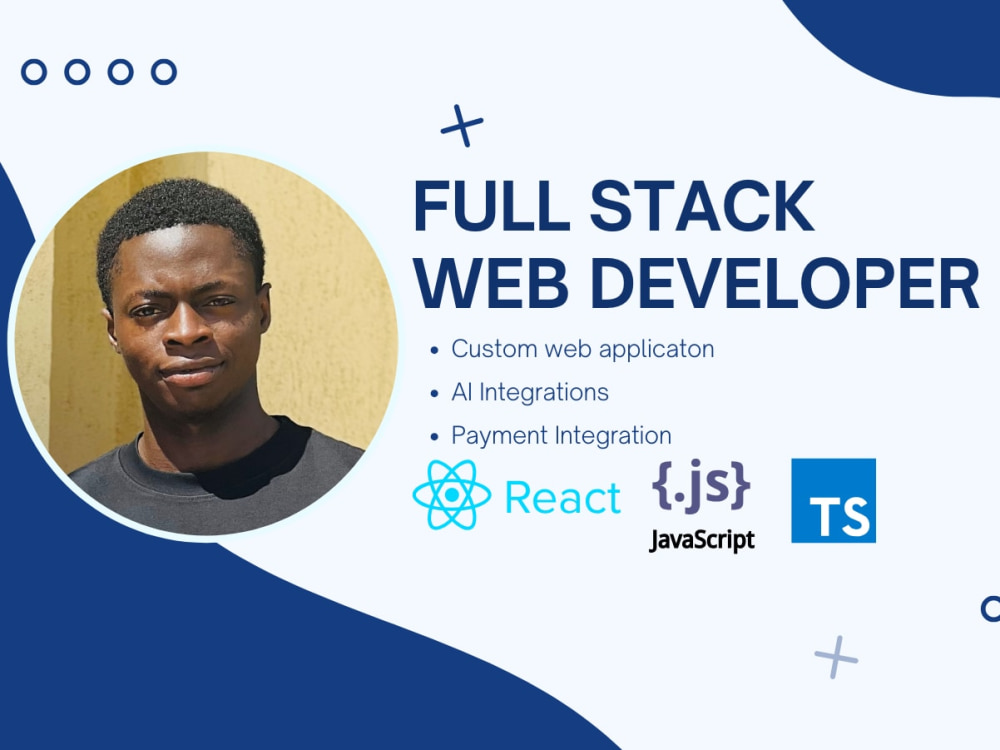 FULL STACK WEB DEVELOPER

• Custom web applicaton
• AI Integrations
• Payment Integration

React

{.js}
JavaScript

TS